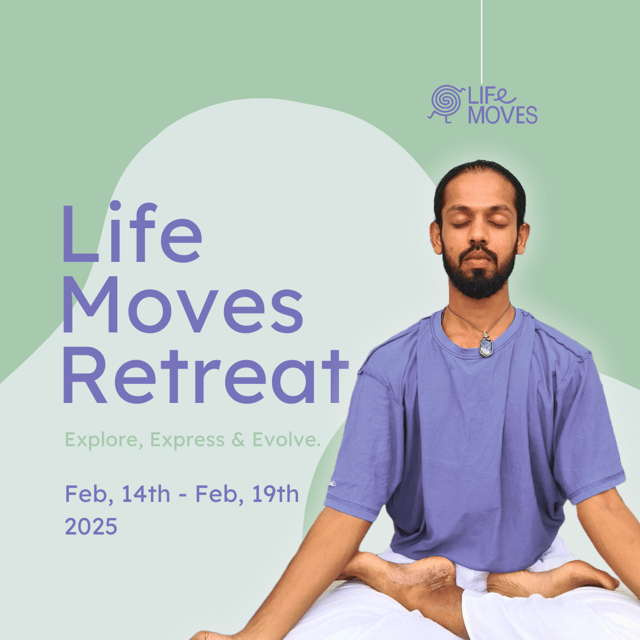 LIFe MOVES

Life Moves Retreat

Explore, Express & Evolve.

Feb, 14th - Feb, 19th 2025